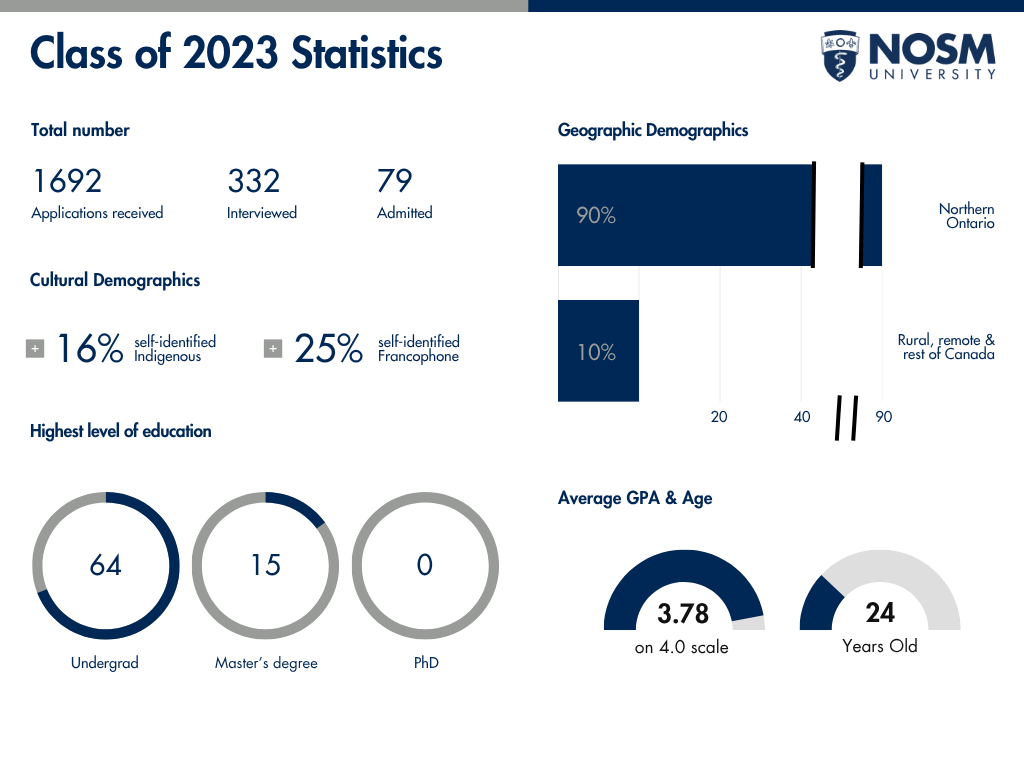 Class of 2023 Statistics

NOSM UNIVERSITY

Total number

1692
Applications received

332
Interviewed

79
Admitted

Cultural Demographics

+ 16% self-identified Indigenous

+ 25% self-identified Francophone

Highest level of education

64
Undergrad

15
Master's degree

0
PhD

Geographic Demographics

90%
Northern Ontario

10%
Rural, remote & rest of Canada

20 40 90

Average GPA & Age

3.78
on 4.0 scale

24
Years Old